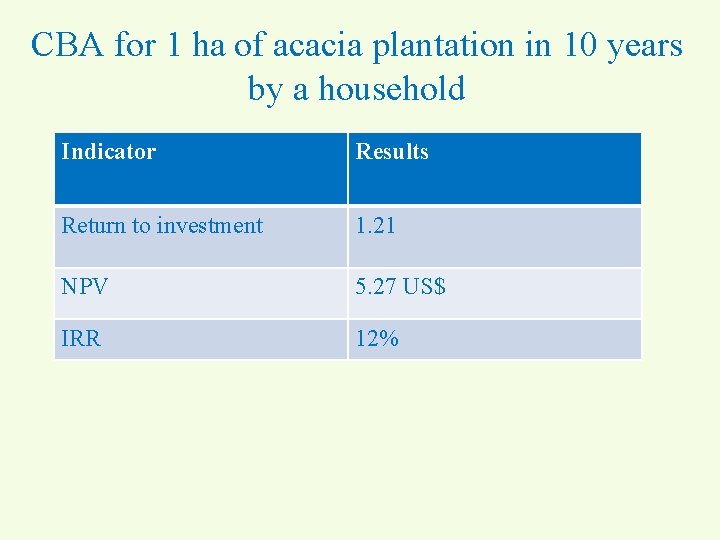 CBA for 1 ha of acacia plantation in 10 years by a household

| Indicator | Results |
|---|---|
| Return to investment | 1.21 |
| NPV | 5.27 US$ |
| IRR | 12% |